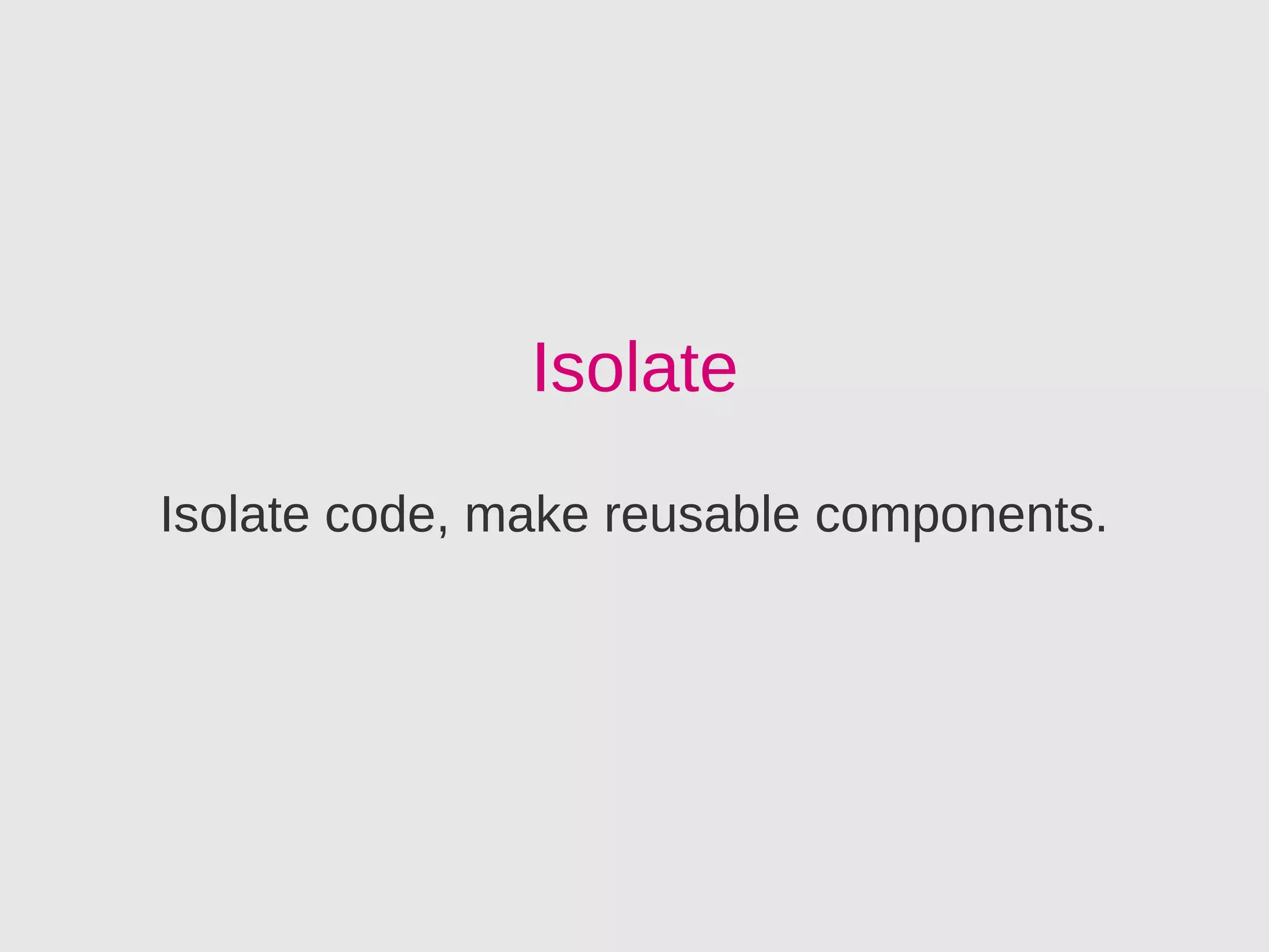 Isolate

Isolate code, make reusable components.